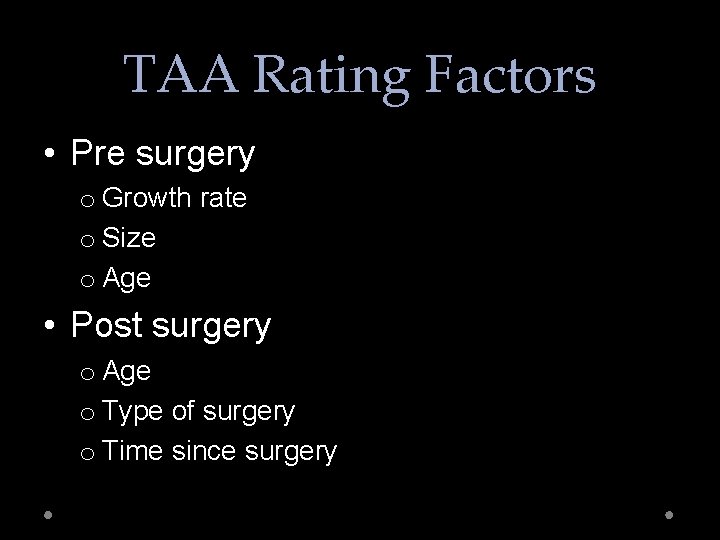 TAA Rating Factors

• Pre surgery
  o Growth rate
  o Size
  o Age
• Post surgery
  o Age
  o Type of surgery
  o Time since surgery